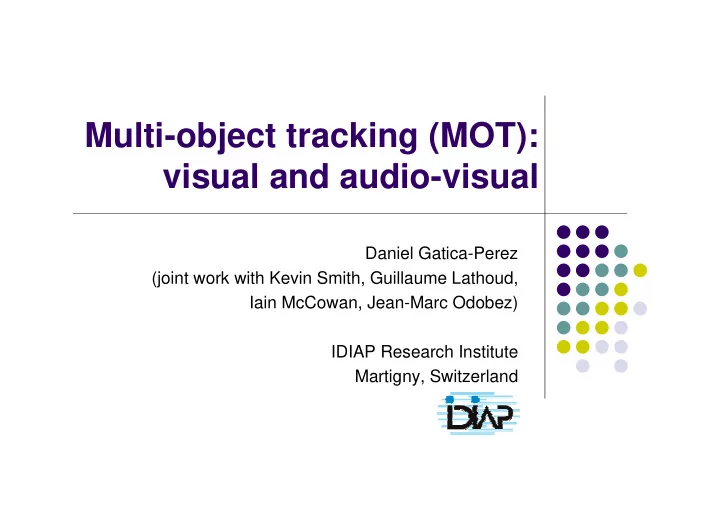 Multi-object tracking (MOT): visual and audio-visual

Daniel Gatica-Perez
(joint work with Kevin Smith, Guillaume Lathoud, Iain McCowan, Jean-Marc Odobez)

IDIAP Research Institute
Martigny, Switzerland

IDIAP